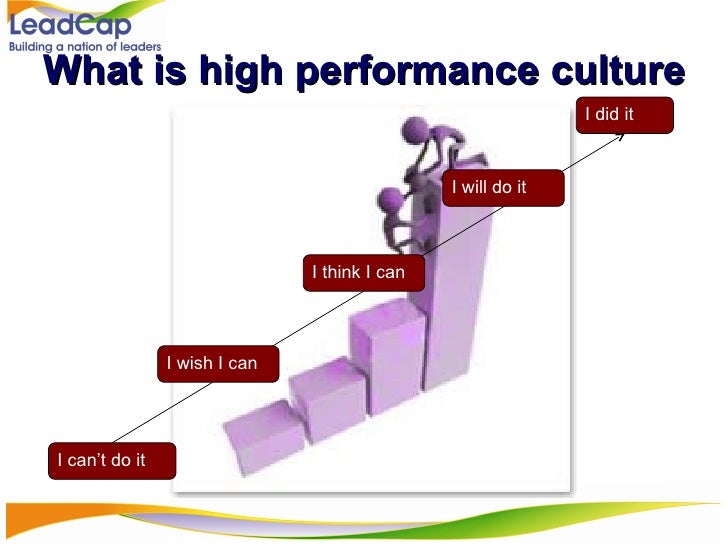 LeadCap
Building a nation of leaders

What is high performance culture

I did it

I will do it

I think I can

I wish I can

I can't do it